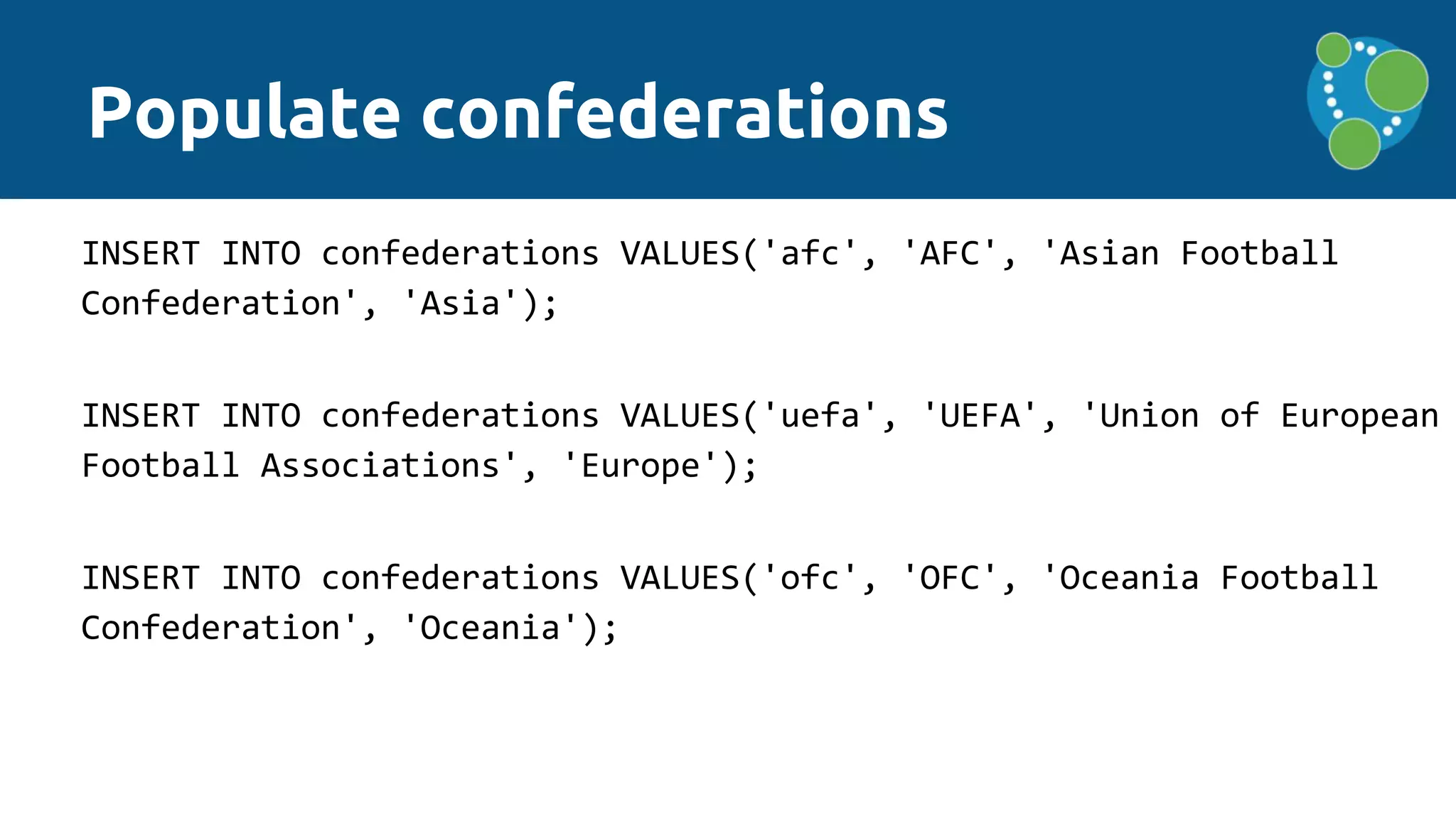 Populate confederations

INSERT INTO confederations VALUES('afc', 'AFC', 'Asian Football Confederation', 'Asia');

INSERT INTO confederations VALUES('uefa', 'UEFA', 'Union of European Football Associations', 'Europe');

INSERT INTO confederations VALUES('ofc', 'OFC', 'Oceania Football Confederation', 'Oceania');